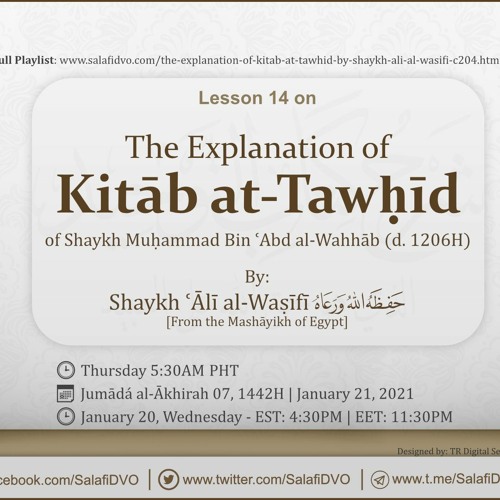 ull Playlist: www.salafidvo.com/the-explanation-of-kitab-at-tawhid-by-shaykh-ali-al-wasifi-c204.htm

Lesson 14 on

The Explanation of
Kitāb at-Tawḥīd
of Shaykh Muḥammad Bin ʿAbd al-Wahhāb (d. 1206H)

By:
Shaykh ʿĀlī al-Waṣīfī حفظه الله ورعاه
[From the Mashāyikh of Egypt]

Thursday 5:30AM PHT
Jumādá al-Ākhirah 07, 1442H | January 21, 2021
January 20, Wednesday - EST: 4:30PM | EET: 11:30PM

Designed by: TR Digital Se

cebook.com/SalafiDVO | www.twitter.com/SalafiDVO | www.t.me/SalafiD